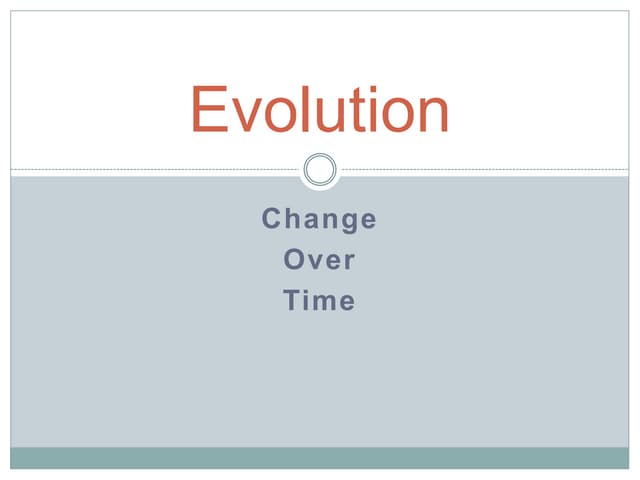 Evolution

Change
Over
Time